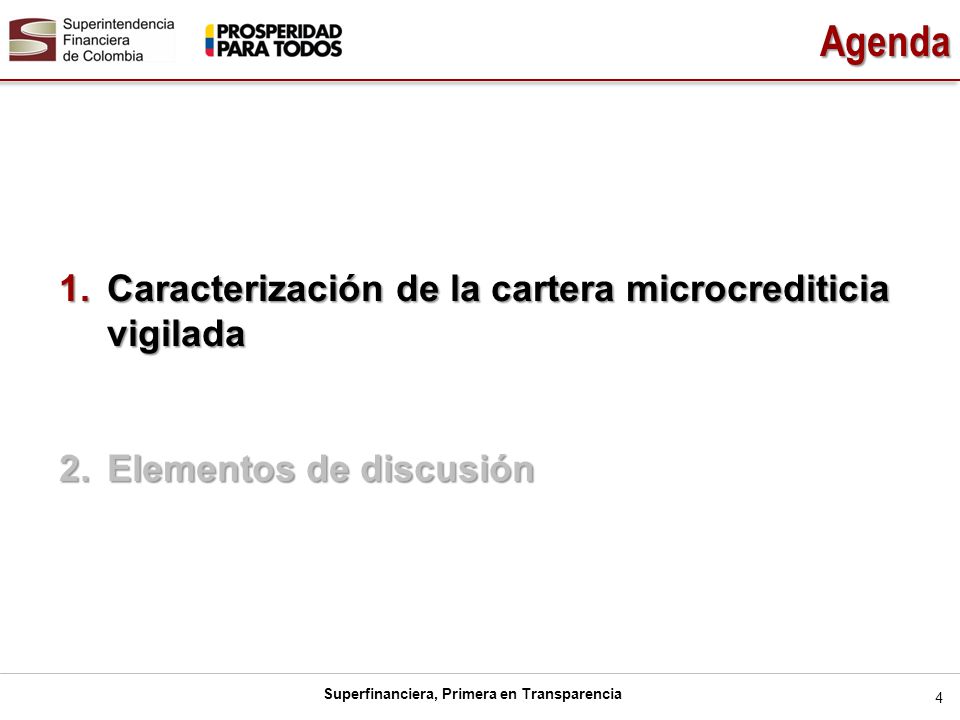 Superintendencia Financiera de Colombia

PROSPERIDAD PARA TODOS

Agenda

1. Caracterización de la cartera microcrediticia vigilada

2. Elementos de discusión

Superfinanciera, Primera en Transparencia

4